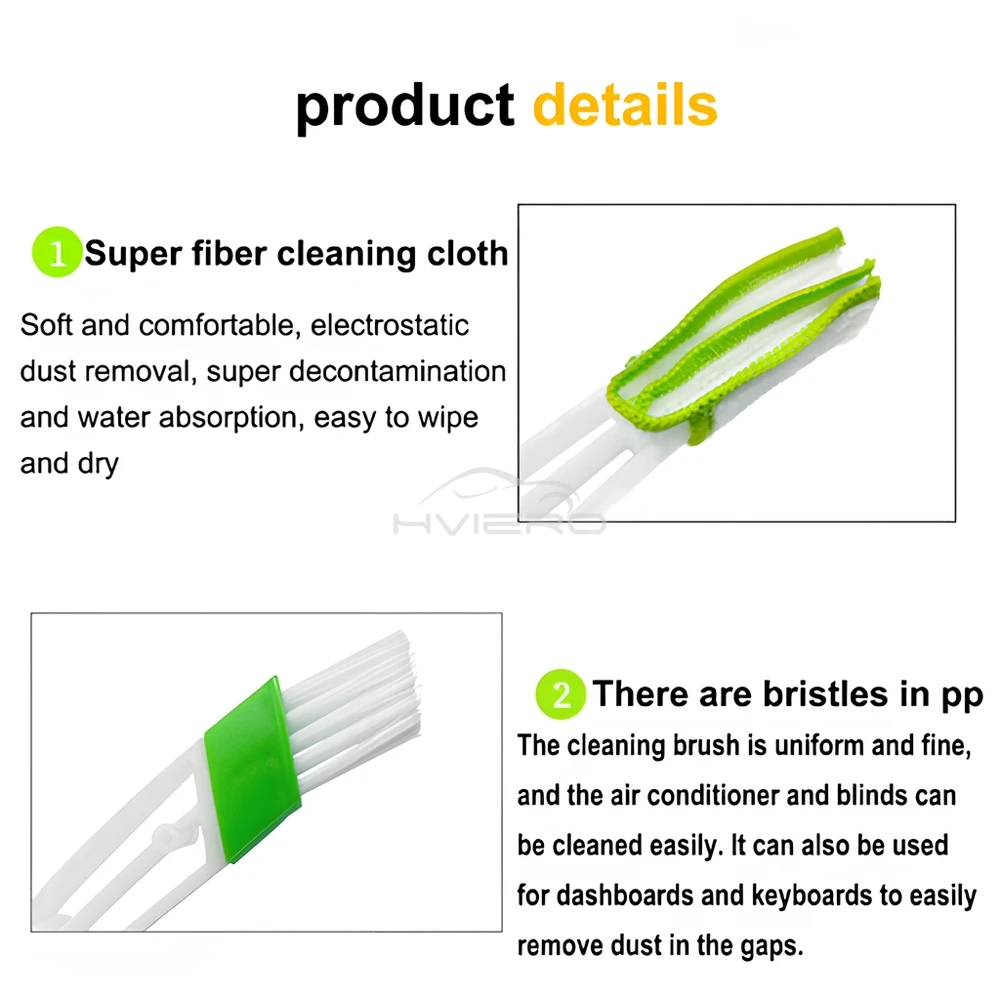 product details

1 Super fiber cleaning cloth

Soft and comfortable, electrostatic dust removal, super decontamination and water absorption, easy to wipe and dry

HVIERO

2 There are bristles in pp

The cleaning brush is uniform and fine, and the air conditioner and blinds can be cleaned easily. It can also be used for dashboards and keyboards to easily remove dust in the gaps.